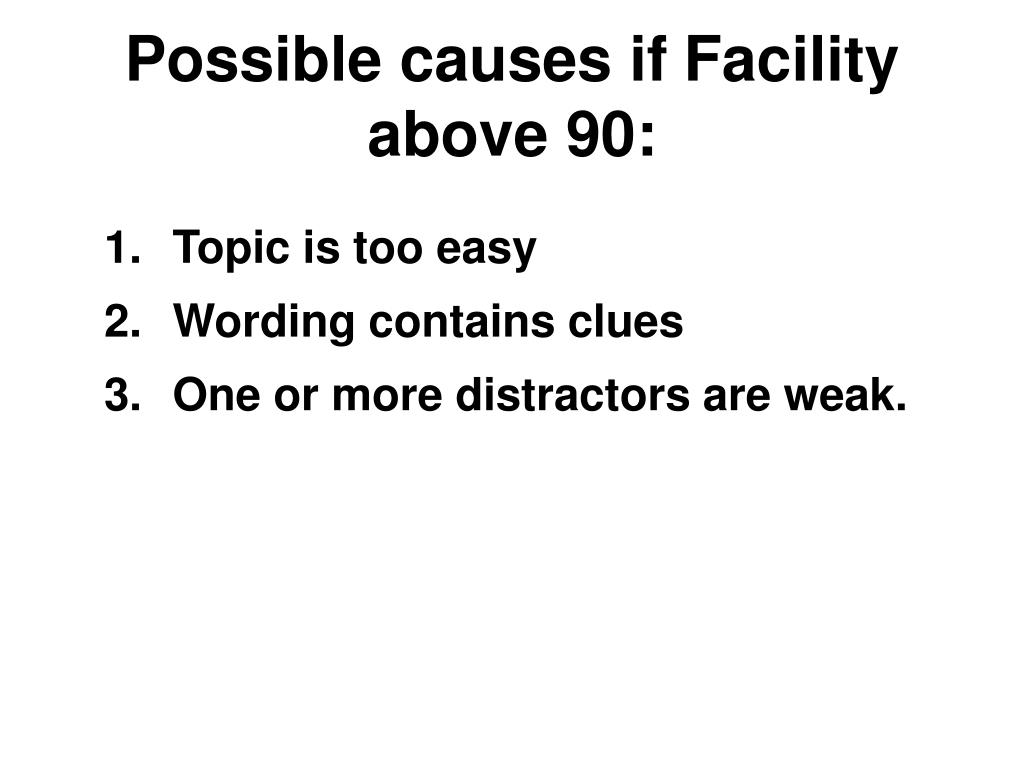 Possible causes if Facility above 90:

1. Topic is too easy
2. Wording contains clues
3. One or more distractors are weak.